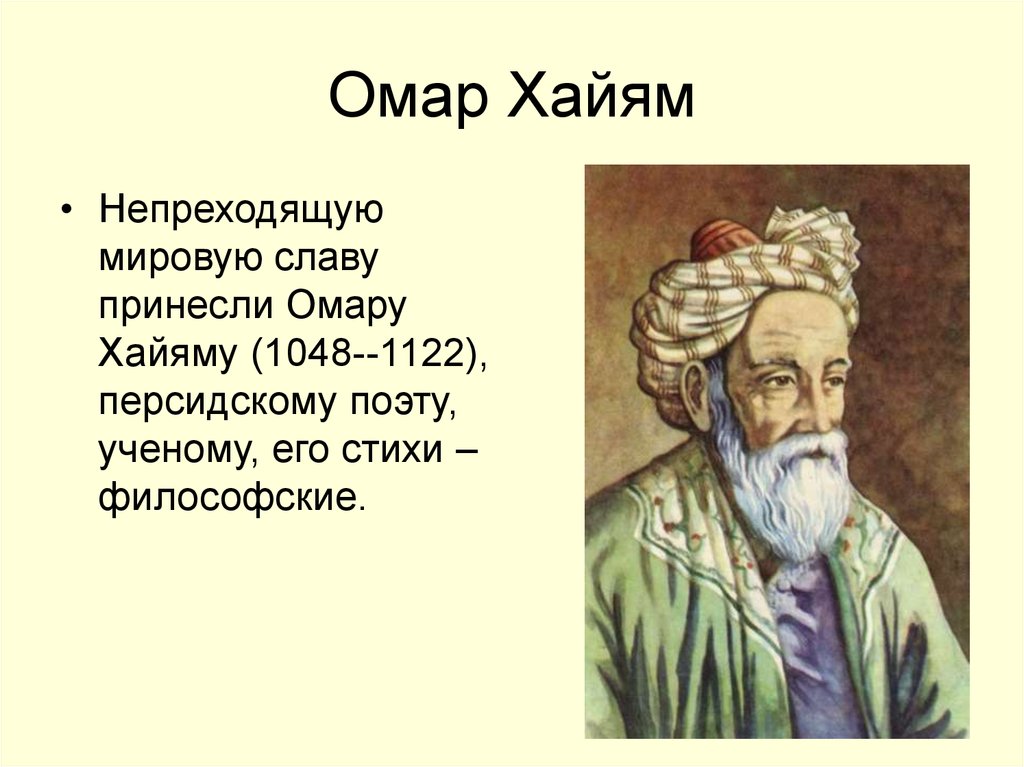 Омар Хайям

• Непреходящую мировую славу принесли Омару Хайяму (1048--1122), персидскому поэту, ученому, его стихи – философские.